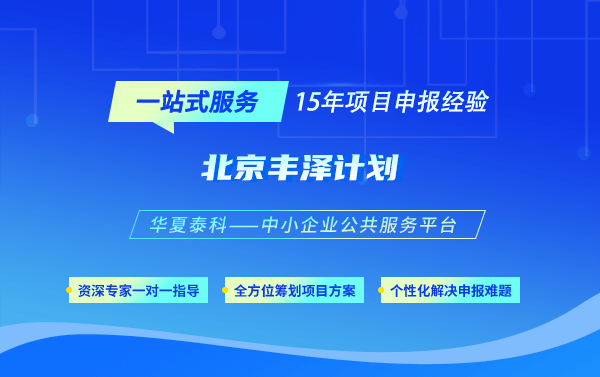 一站式服务 15年项目申报经验

北京丰泽计划

华夏泰科——中小企业公共服务平台

资深专家一对一指导

全方位筹划项目方案

个性化解决申报难题